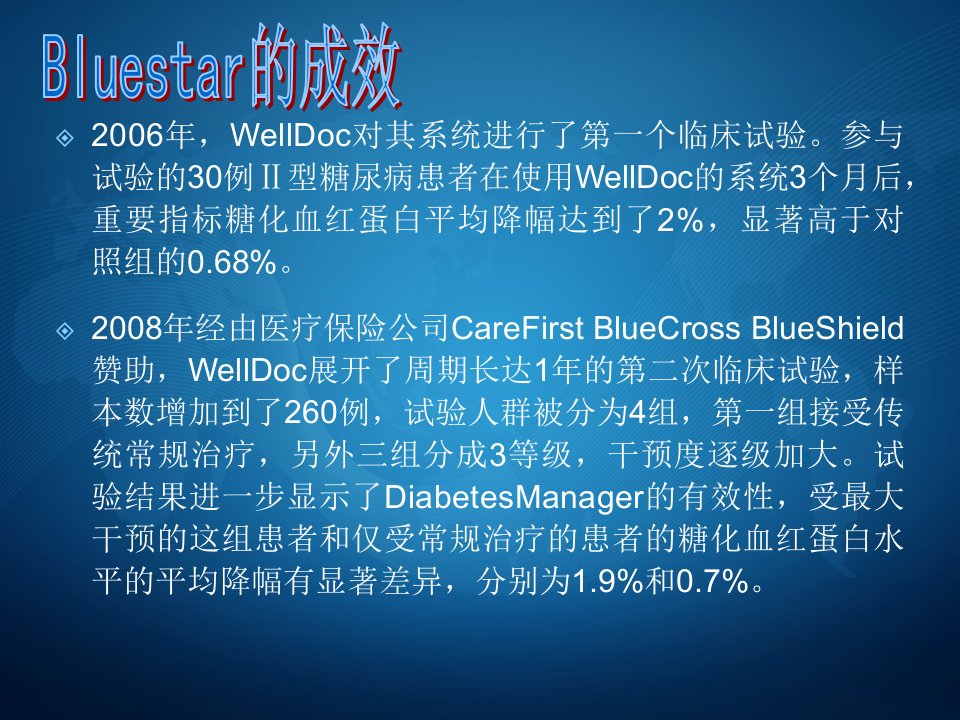 Bluestar的成效

2006年，WellDoc对其系统进行了第一个临床试验。参与试验的30例Ⅱ型糖尿病患者在使用WellDoc的系统3个月后，重要指标糖化血红蛋白平均降幅达到了2%，显著高于对照组的0.68%。

2008年经由医疗保险公司CareFirst BlueCross BlueShield赞助，WellDoc展开了周期长达1年的第二次临床试验，样本数增加到了260例，试验人群被分为4组，第一组接受传统常规治疗，另外三组分成3等级，干预度逐级加大。试验结果进一步显示了DiabetesManager的有效性，受最大干预的这组患者和仅受常规治疗的患者的糖化血红蛋白水平的平均降幅有显著差异，分别为1.9%和0.7%。